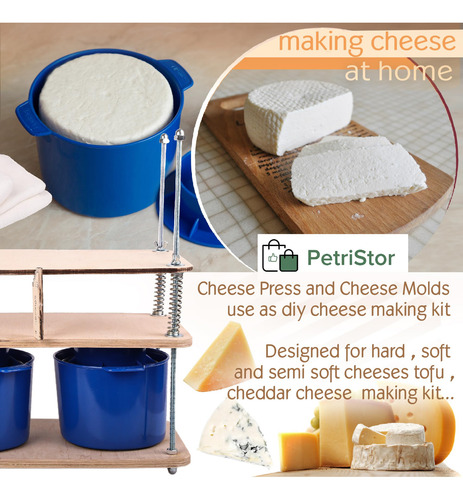 making cheese
at home

PetriStor

Cheese Press and Cheese Molds use as diy cheese making kit

Designed for hard , soft and semi soft cheeses tofu , cheddar cheese making kit...